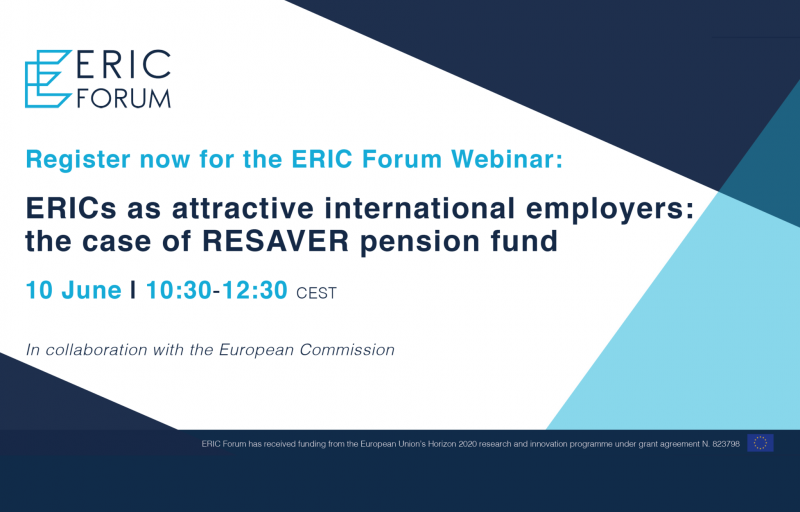 ERIC FORUM

Register now for the ERIC Forum Webinar:

ERICs as attractive international employers: the case of RESAVER pension fund

10 June I 10:30-12:30 CEST

In collaboration with the European Commission

ERIC Forum has received funding from the European Union's Horizon 2020 research and innovation programme under grant agreement N. 823798